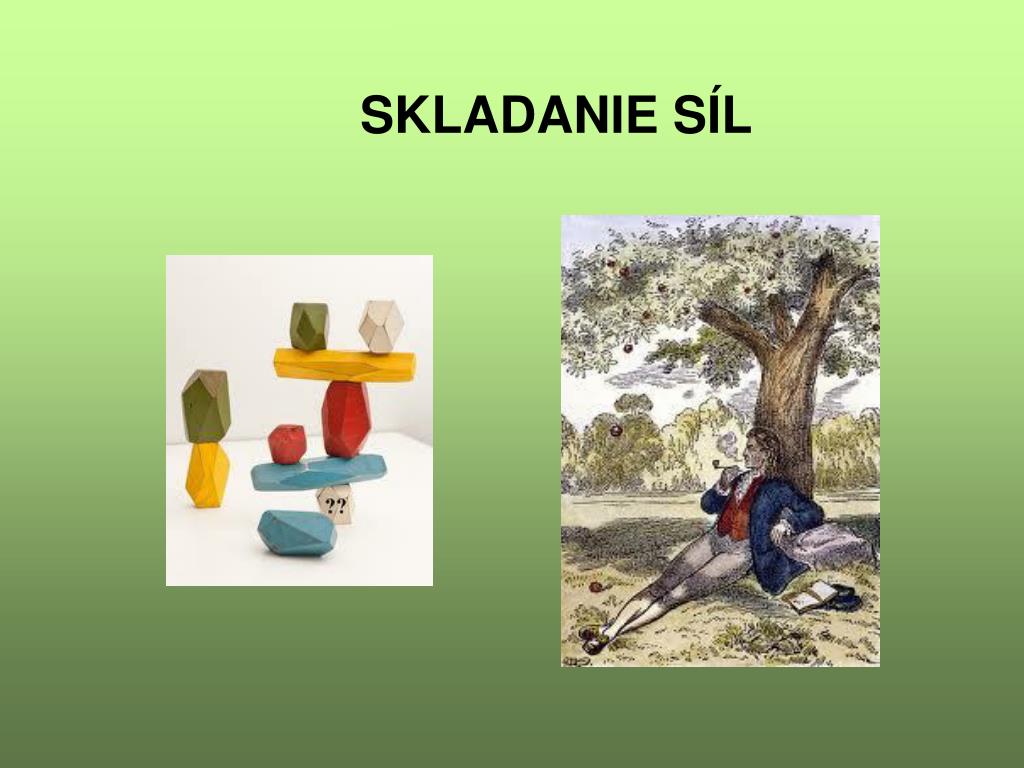 SKLADANIE SÍL

??